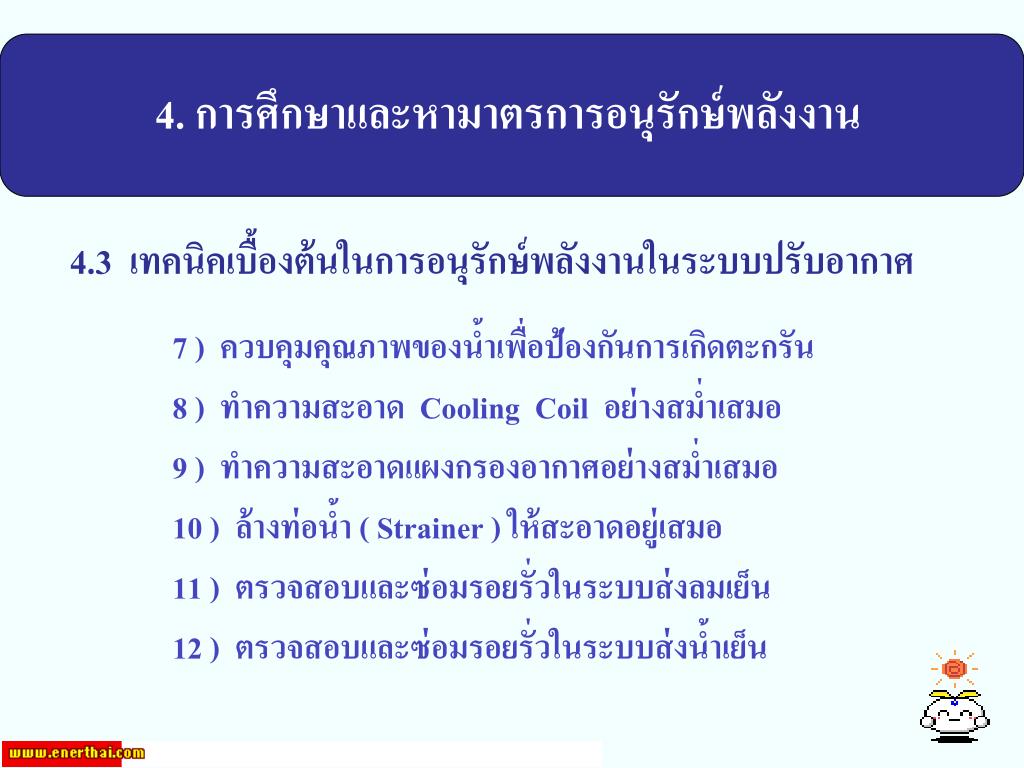 4. การศึกษาและหามาตรการอนุรักษ์พลังงาน

4.3 เทคนิคเบื้องต้นในการอนุรักษ์พลังงานในระบบปรับอากาศ

7 ) ควบคุมคุณภาพของน้ำเพื่อป้องกันการเกิดตะกรัน

8 ) ทำความสะอาด Cooling Coil อย่างสม่ำเสมอ

9 ) ทำความสะอาดแผงกรองอากาศอย่างสม่ำเสมอ

10 ) ล้างท่อน้ำ ( Strainer ) ให้สะอาดอยู่เสมอ

11 ) ตรวจสอบและซ่อมรอยรั่วในระบบส่งลมเย็น

12 ) ตรวจสอบและซ่อมรอยรั่วในระบบส่งน้ำเย็น

www.enerthai.com